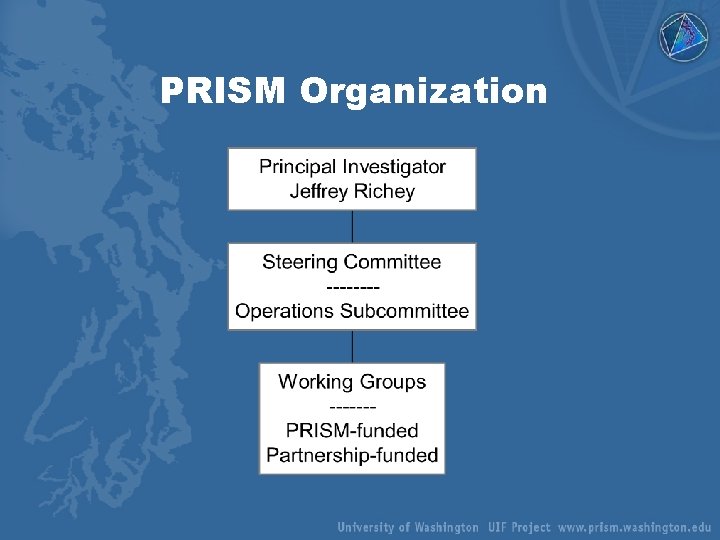 PRISM Organization

Principal Investigator
Jeffrey Richey

Steering Committee
--------
Operations Subcommittee

Working Groups
-------
PRISM-funded
Partnership-funded

University of Washington UIF Project www.prism.washington.edu